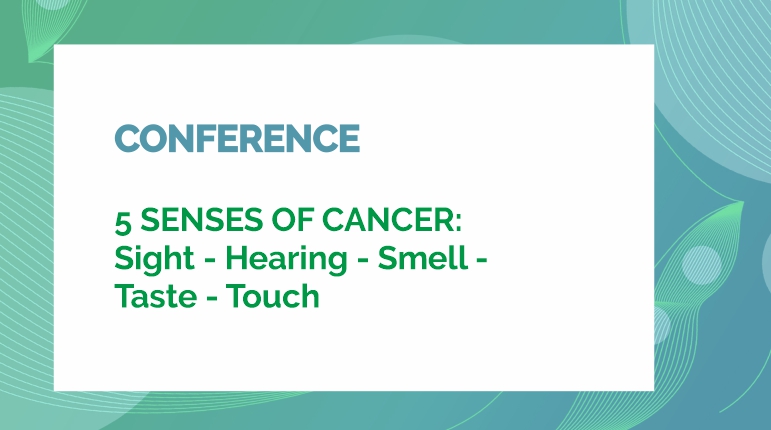 CONFERENCE

5 SENSES OF CANCER:
Sight - Hearing - Smell - Taste - Touch